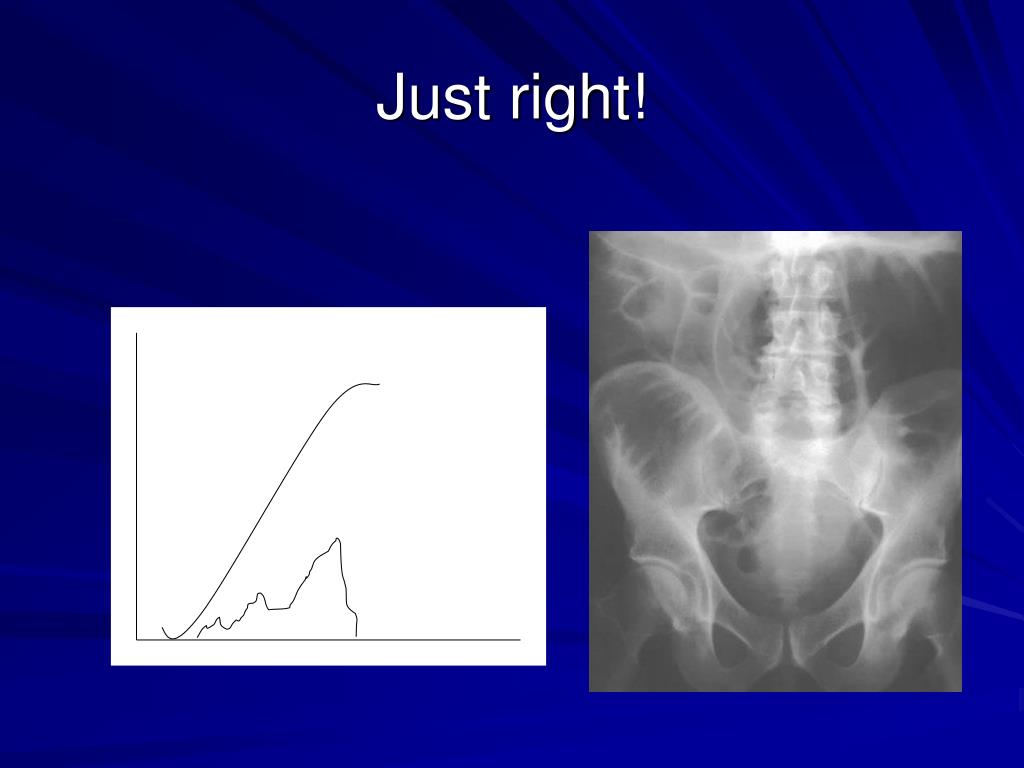 Just right!